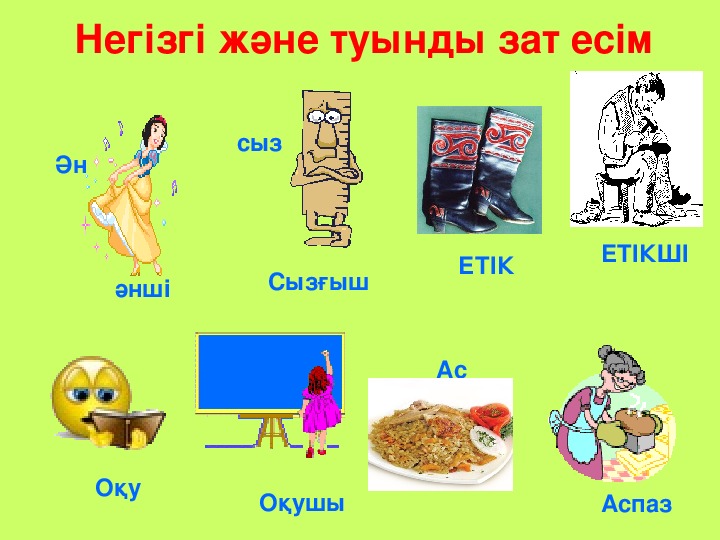 Негізгі және туынды зат есім

Ән

әнші

сыз

Сызғыш

ЕТІК

ЕТІКШІ

Оқу

Оқушы

Ас

Аспаз